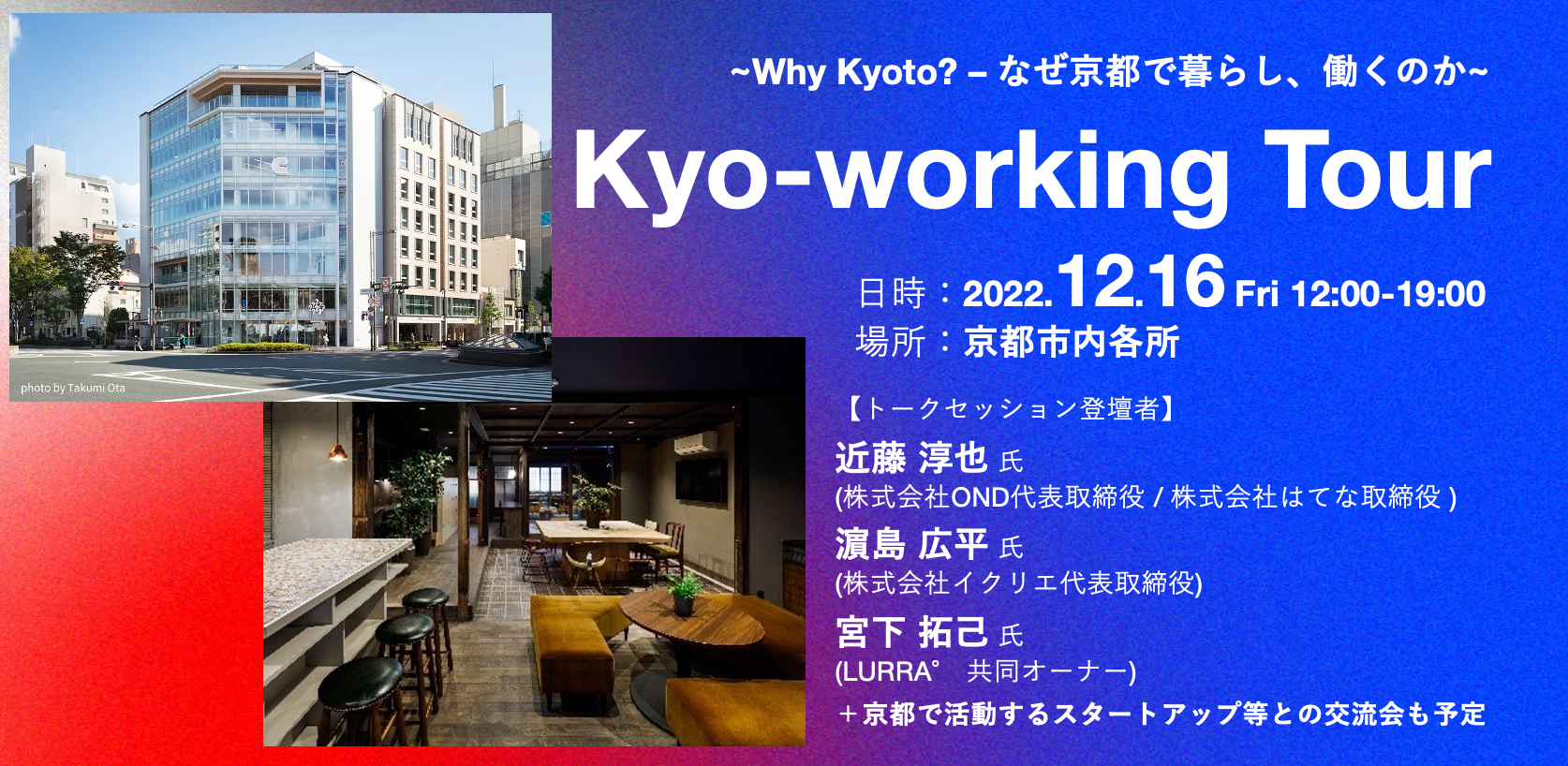 photo by Takumi Ota

~Why Kyoto? – なぜ京都で暮らし、働くのか~

Kyo-working Tour

日時：2022.12.16 Fri 12:00-19:00
場所：京都市内各所

【トークセッション登壇者】
近藤 淳也 氏
(株式会社OND代表取締役 / 株式会社はてな取締役 )
濵島 広平 氏
(株式会社イクリエ代表取締役)
宮下 拓己 氏
(LURRA° 共同オーナー)
＋京都で活動するスタートアップ等との交流会も予定